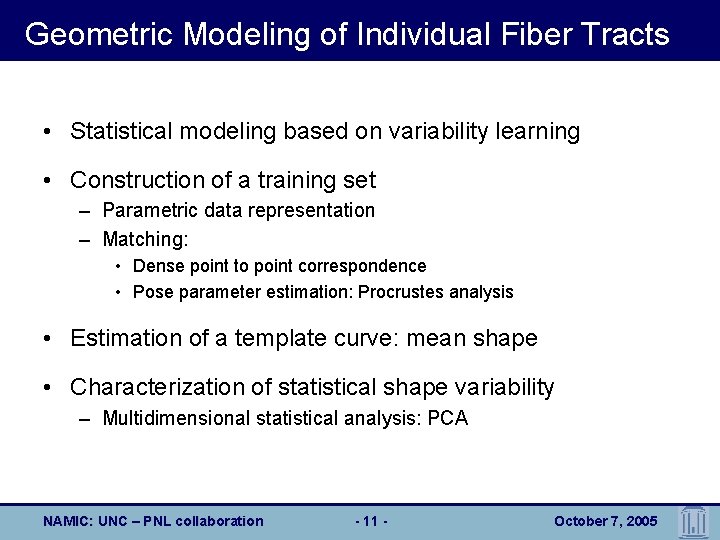 Geometric Modeling of Individual Fiber Tracts

• Statistical modeling based on variability learning

• Construction of a training set
– Parametric data representation
– Matching:
• Dense point to point correspondence
• Pose parameter estimation: Procrustes analysis

• Estimation of a template curve: mean shape

• Characterization of statistical shape variability
– Multidimensional statistical analysis: PCA

NAMIC: UNC – PNL collaboration

- 11 -

October 7, 2005